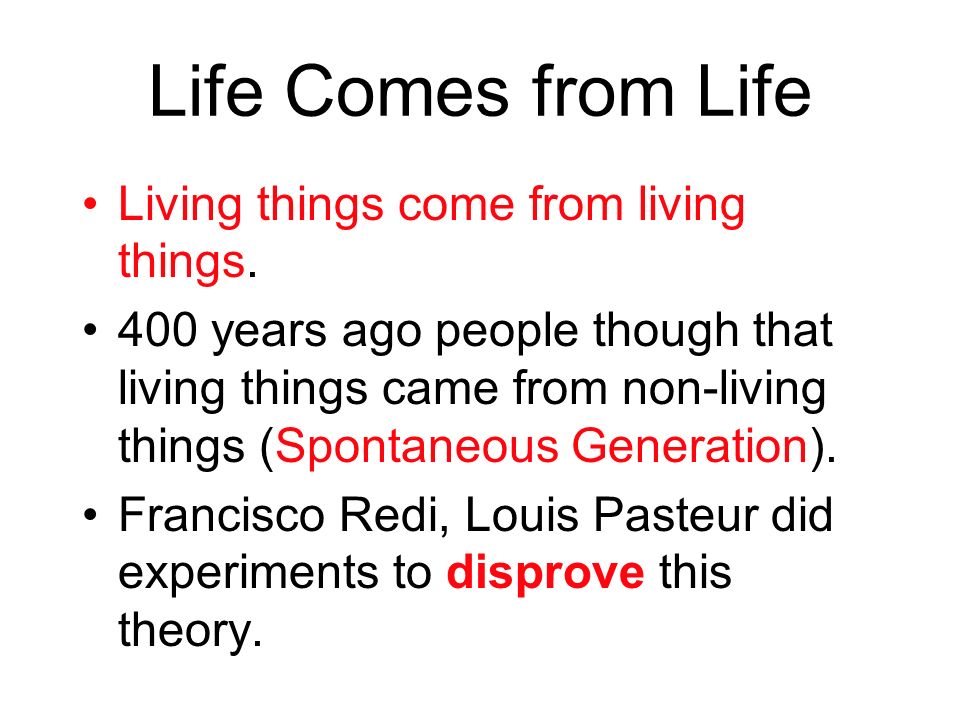 Life Comes from Life

• Living things come from living things.

• 400 years ago people though that living things came from non-living things (Spontaneous Generation).

• Francisco Redi, Louis Pasteur did experiments to disprove this theory.